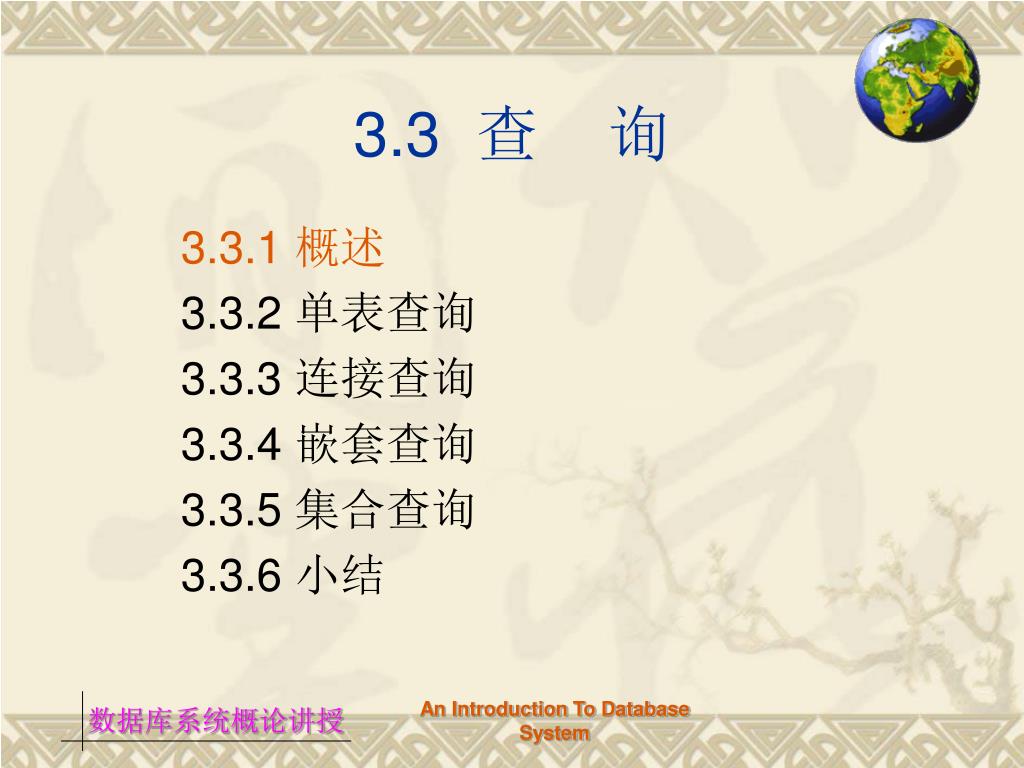 3.3 查　询

3.3.1 概述

3.3.2 单表查询

3.3.3 连接查询

3.3.4 嵌套查询

3.3.5 集合查询

3.3.6 小结

数据库系统概论讲授

An Introduction To Database System